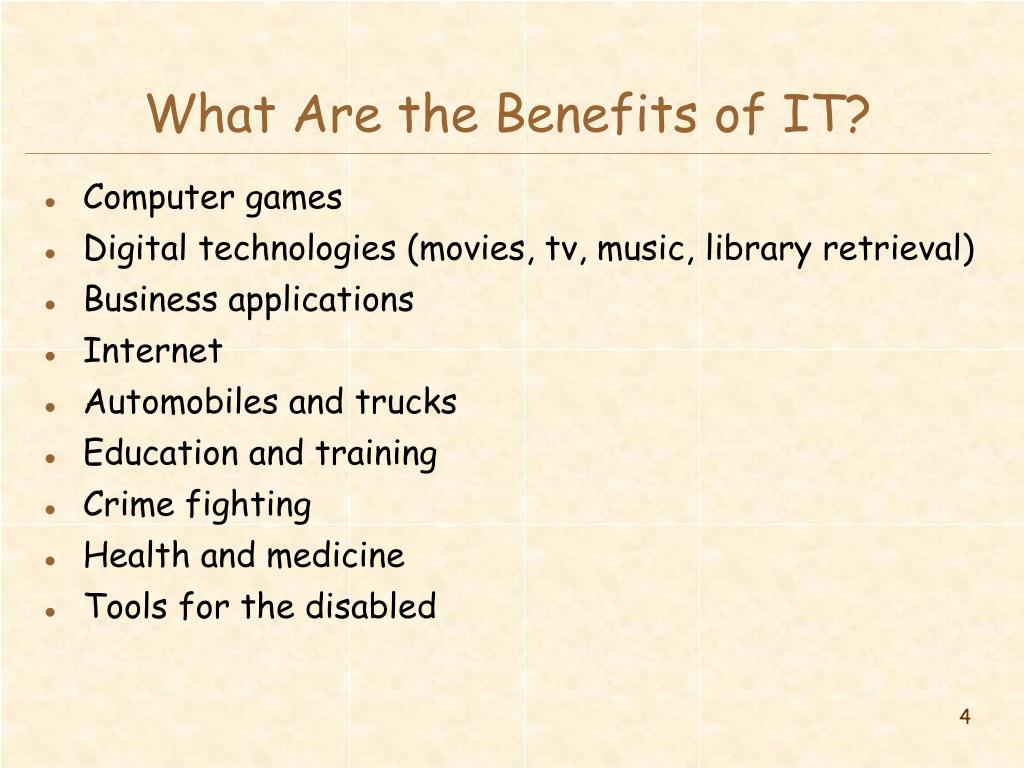 What Are the Benefits of IT?

- Computer games
- Digital technologies (movies, tv, music, library retrieval)
- Business applications
- Internet
- Automobiles and trucks
- Education and training
- Crime fighting
- Health and medicine
- Tools for the disabled

4